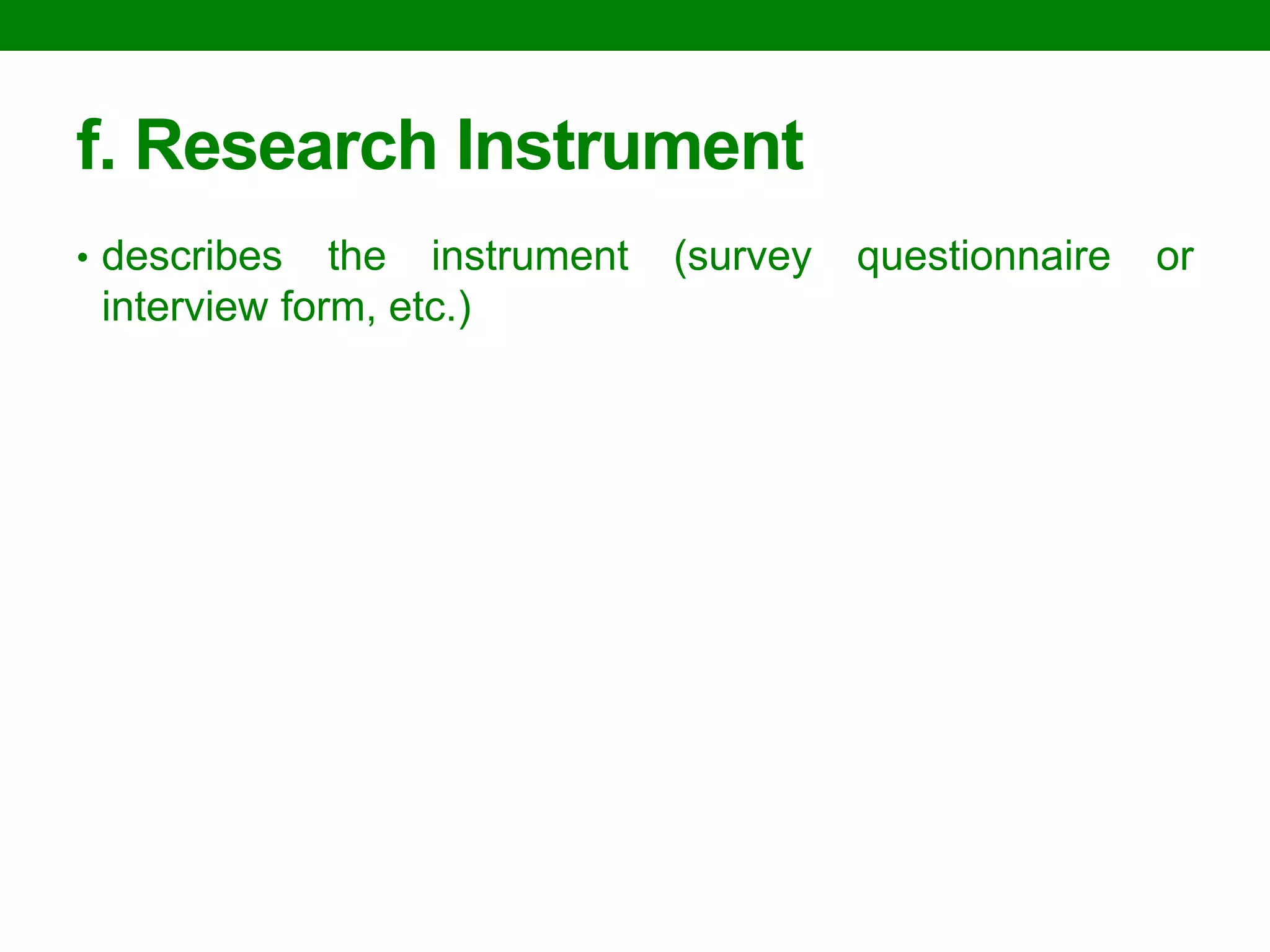 f. Research Instrument

• describes the instrument (survey questionnaire or interview form, etc.)